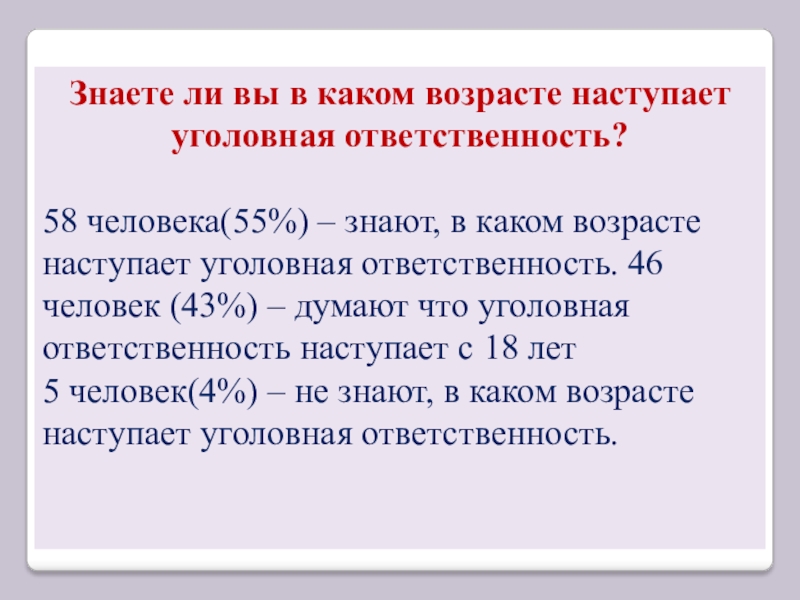 Знаете ли вы в каком возрасте наступает уголовная ответственность?

58 человека(55%) – знают, в каком возрасте наступает уголовная ответственность. 46 человек (43%) – думают что уголовная ответственность наступает с 18 лет
5 человек(4%) – не знают, в каком возрасте наступает уголовная ответственность.